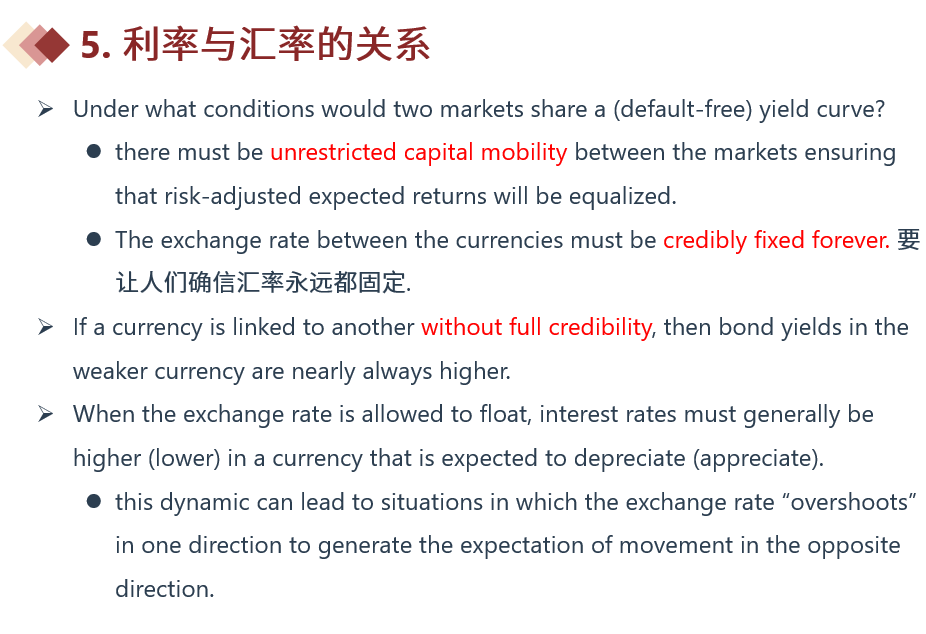 5. 利率与汇率的关系

➢ Under what conditions would two markets share a (default-free) yield curve?

● there must be unrestricted capital mobility between the markets ensuring that risk-adjusted expected returns will be equalized.

● The exchange rate between the currencies must be credibly fixed forever. 要让人们确信汇率永远都固定.

➢ If a currency is linked to another without full credibility, then bond yields in the weaker currency are nearly always higher.

➢ When the exchange rate is allowed to float, interest rates must generally be higher (lower) in a currency that is expected to depreciate (appreciate).

● this dynamic can lead to situations in which the exchange rate “overshoots” in one direction to generate the expectation of movement in the opposite direction.